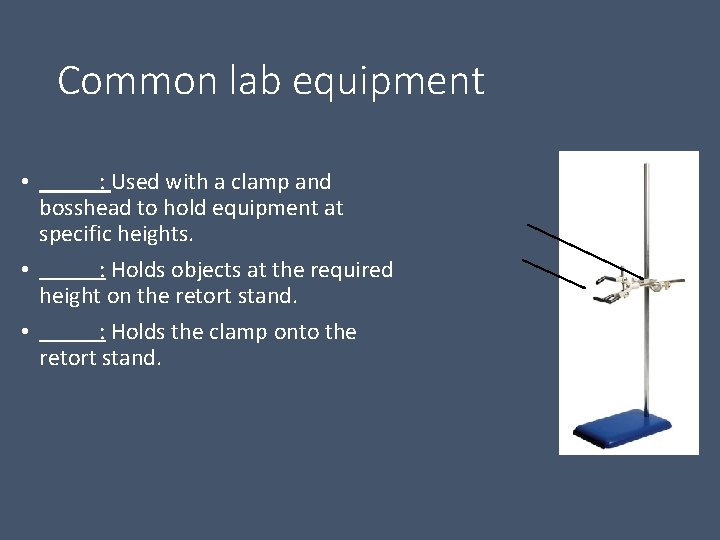 Common lab equipment

• ______: Used with a clamp and bosshead to hold equipment at specific heights.

• ______: Holds objects at the required height on the retort stand.

• ______: Holds the clamp onto the retort stand.